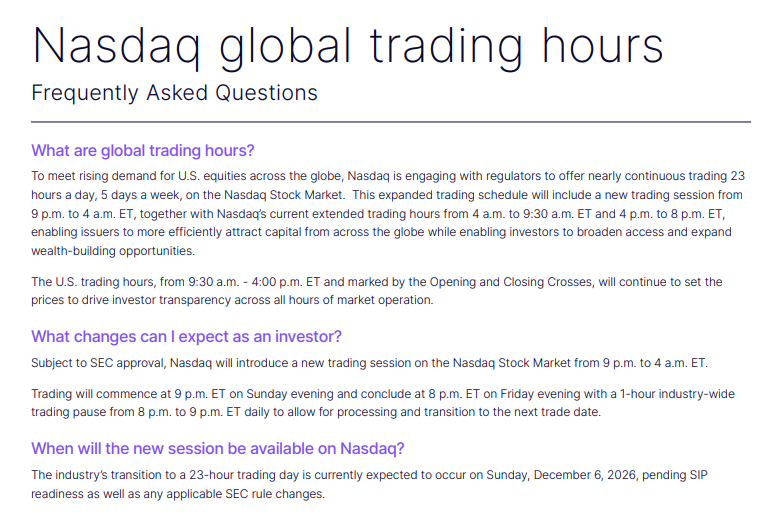 Nasdaq global trading hours

Frequently Asked Questions

What are global trading hours?

To meet rising demand for U.S. equities across the globe, Nasdaq is engaging with regulators to offer nearly continuous trading 23 hours a day, 5 days a week, on the Nasdaq Stock Market. This expanded trading schedule will include a new trading session from 9 p.m. to 4 a.m. ET, together with Nasdaq's current extended trading hours from 4 a.m. to 9:30 a.m. ET and 4 p.m. to 8 p.m. ET, enabling issuers to more efficiently attract capital from across the globe while enabling investors to broaden access and expand wealth-building opportunities.

The U.S. trading hours, from 9:30 a.m. - 4:00 p.m. ET and marked by the Opening and Closing Crosses, will continue to set the prices to drive investor transparency across all hours of market operation.

What changes can I expect as an investor?

Subject to SEC approval, Nasdaq will introduce a new trading session on the Nasdaq Stock Market from 9 p.m. to 4 a.m. ET.

Trading will commence at 9 p.m. ET on Sunday evening and conclude at 8 p.m. ET on Friday evening with a 1-hour industry-wide trading pause from 8 p.m. to 9 p.m. ET daily to allow for processing and transition to the next trade date.

When will the new session be available on Nasdaq?

The industry's transition to a 23-hour trading day is currently expected to occur on Sunday, December 6, 2026, pending SIP readiness as well as any applicable SEC rule changes.